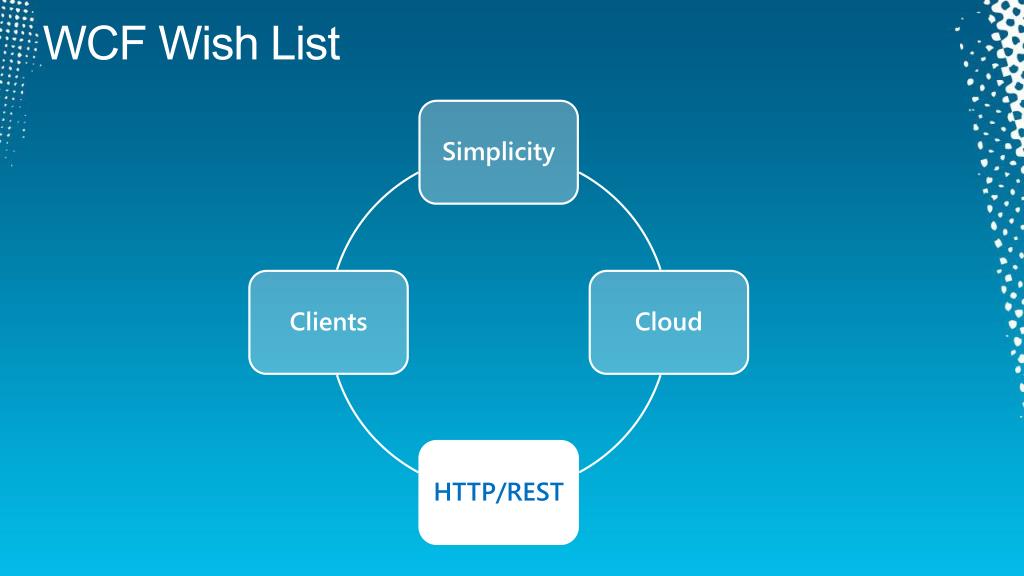 WCF Wish List

Simplicity

Clients

Cloud

HTTP/REST